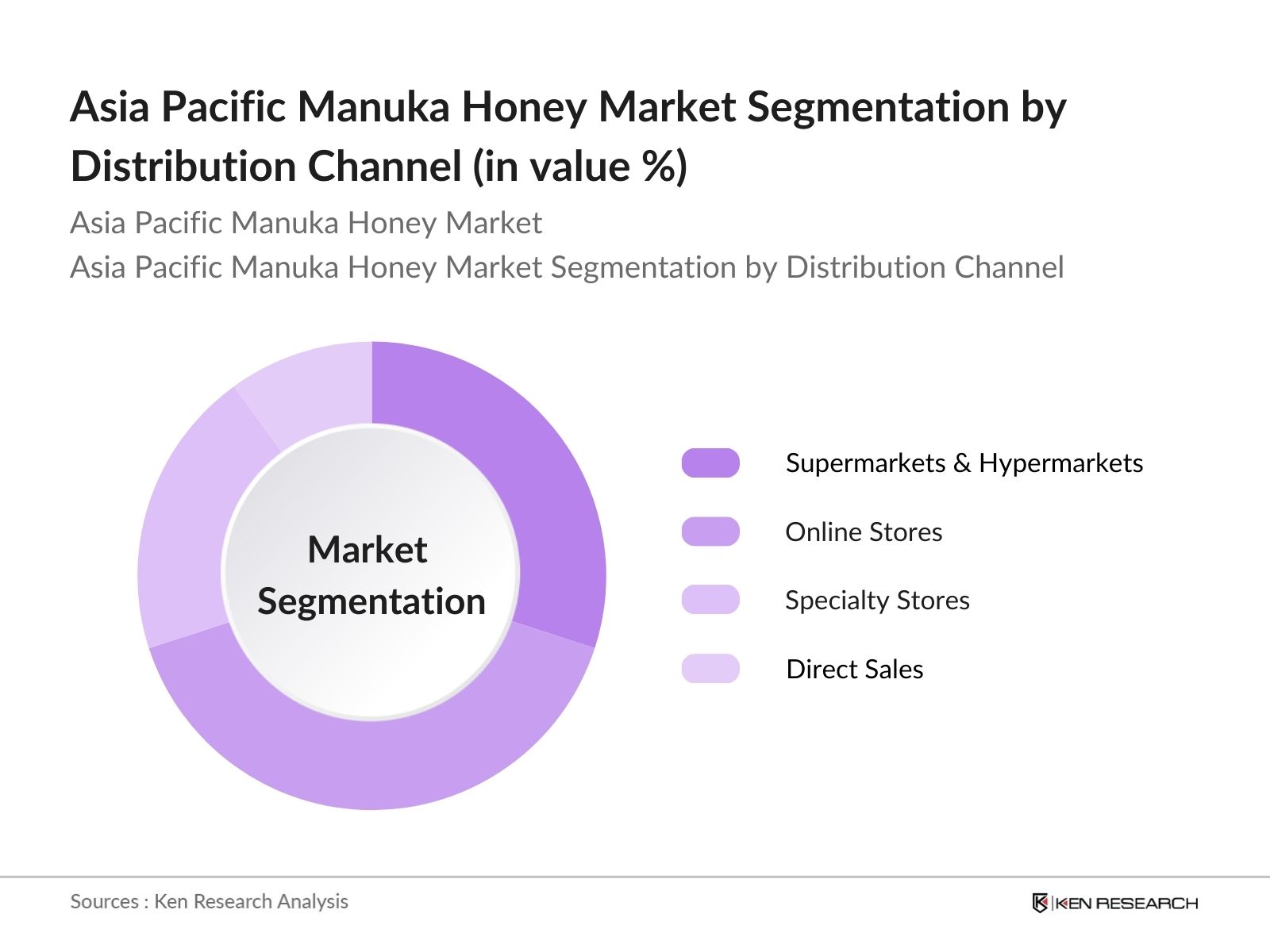 Asia Pacific Manuka Honey Market Segmentation by Distribution Channel (in value %)

Asia Pacific Manuka Honey Market

Asia Pacific Manuka Honey Market Segmentation by Distribution Channel

Market Segmentation

Supermarkets & Hypermarkets

Online Stores

Specialty Stores

Direct Sales

Sources : Ken Research Analysis

KEN RESEARCH